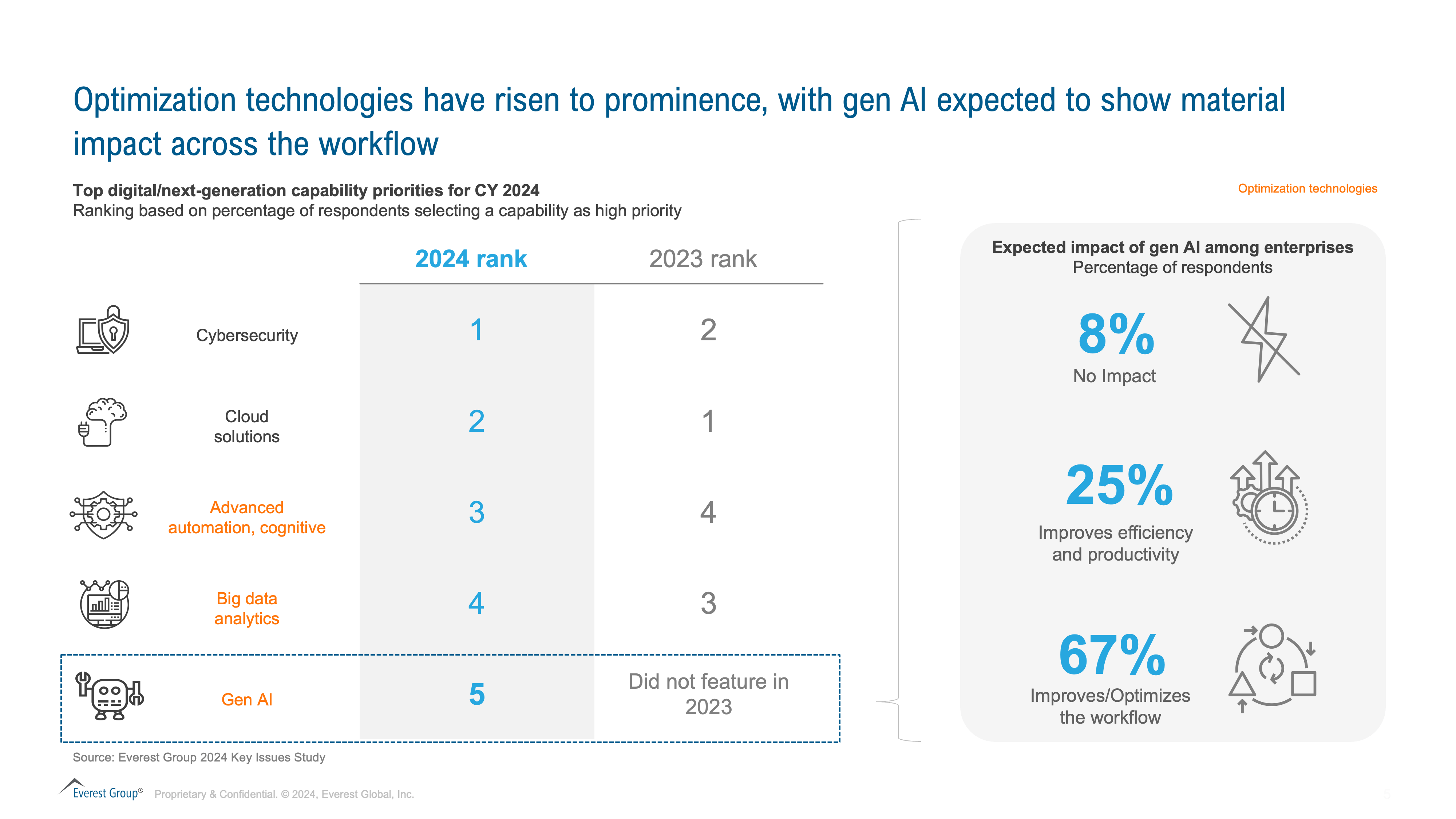 Optimization technologies have risen to prominence, with gen AI expected to show material impact across the workflow

Top digital/next-generation capability priorities for CY 2024
Ranking based on percentage of respondents selecting a capability as high priority

Optimization technologies

| | 2024 rank | 2023 rank |
|---|---|---|
| Cybersecurity | 1 | 2 |
| Cloud solutions | 2 | 1 |
| Advanced automation, cognitive | 3 | 4 |
| Big data analytics | 4 | 3 |
| Gen AI | 5 | Did not feature in 2023 |

Expected impact of gen AI among enterprises
Percentage of respondents

8%
No Impact

25%
Improves efficiency and productivity

67%
Improves/Optimizes the workflow

Source: Everest Group 2024 Key Issues Study

Everest Group® Proprietary & Confidential. © 2024, Everest Global, Inc.